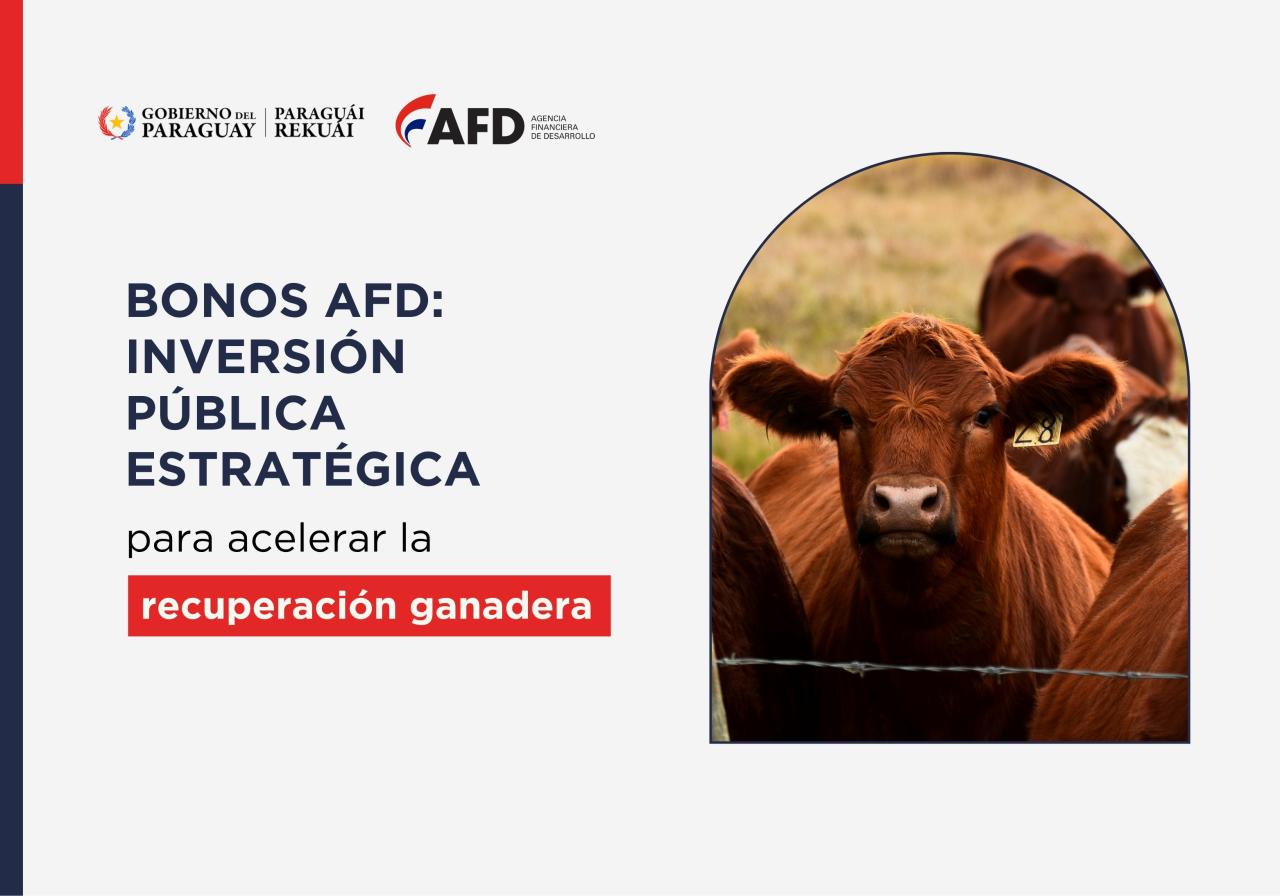 GOBIERNO DEL PARAGUAY | PARAGUÁI REKUÁI

AFD AGENCIA FINANCIERA DE DESARROLLO

BONOS AFD: INVERSIÓN PÚBLICA ESTRATÉGICA

para acelerar la

recuperación ganadera

28